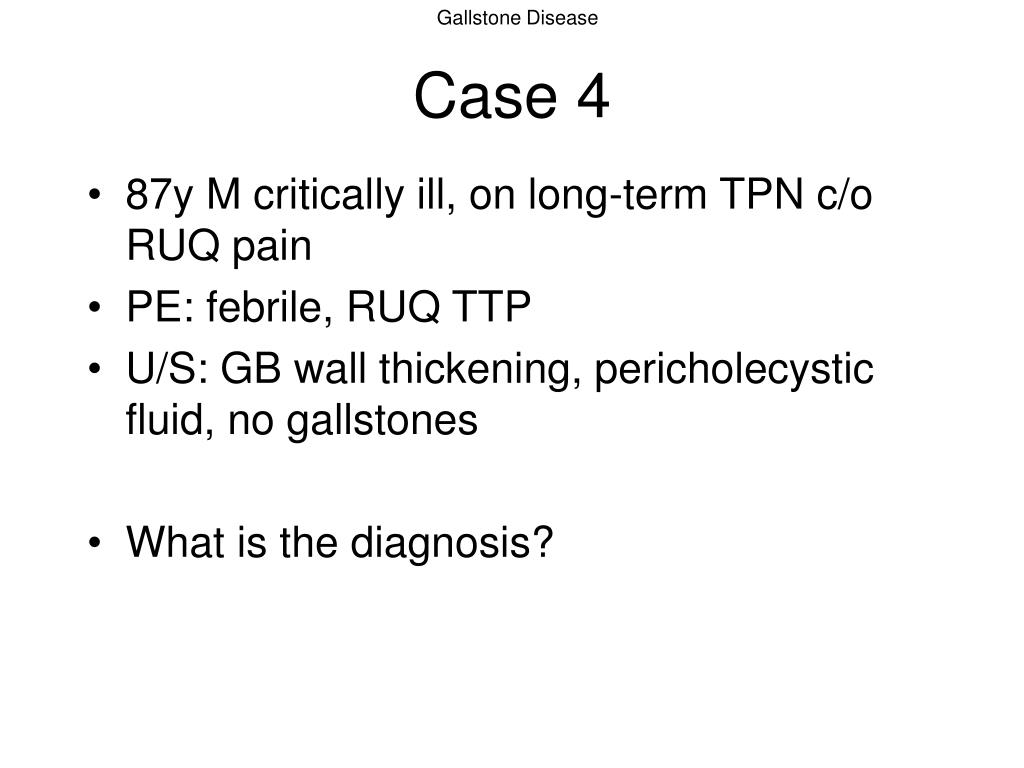 Gallstone Disease

Case 4

• 87y M critically ill, on long-term TPN c/o RUQ pain
• PE: febrile, RUQ TTP
• U/S: GB wall thickening, pericholecystic fluid, no gallstones

• What is the diagnosis?